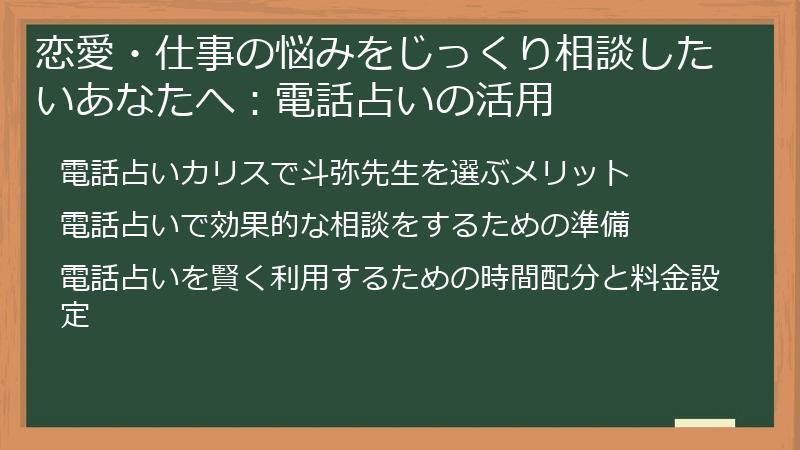 恋愛・仕事の悩みをじっくり相談したいあなたへ：電話占いの活用

電話占いカリスで斗弥先生を選ぶメリット

電話占いで効果的な相談をするための準備

電話占いを賢く利用するための時間配分と料金設定